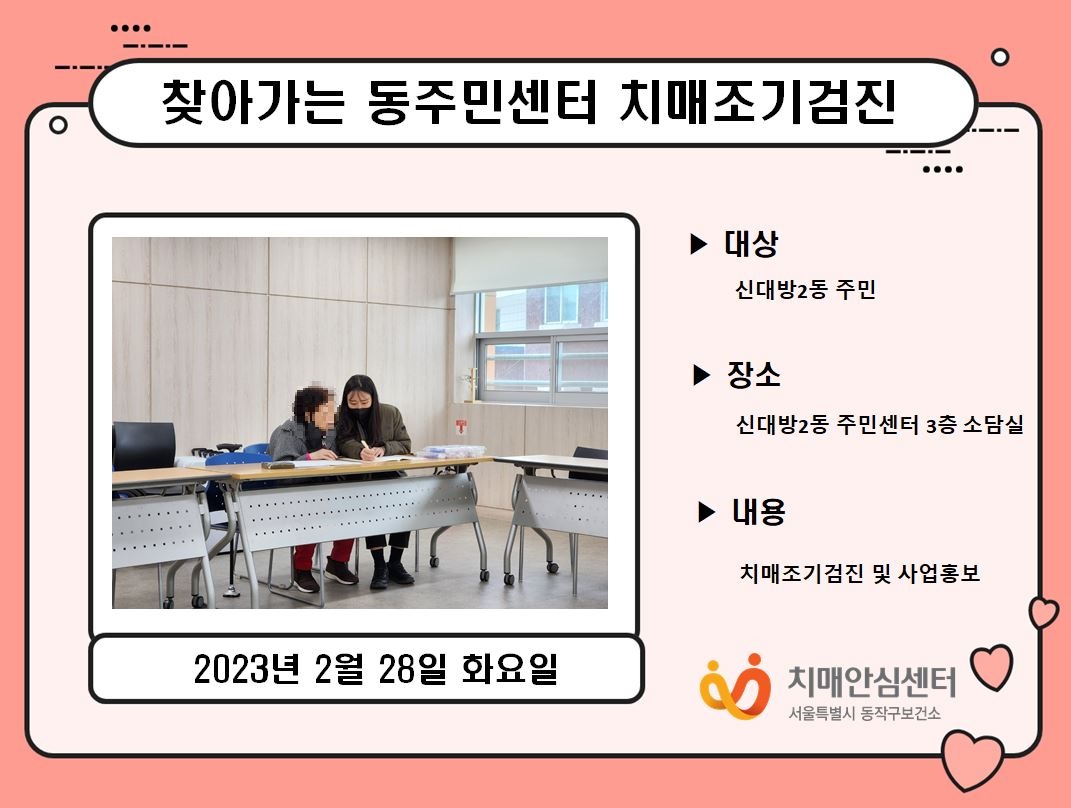 찾아가는 동주민센터 치매조기검진

▶ 대상

신대방2동 주민

▶ 장소

신대방2동 주민센터 3층 소담실

▶ 내용

치매조기검진 및 사업홍보

2023년 2월 28일 화요일

치매안심센터
서울특별시 동작구보건소